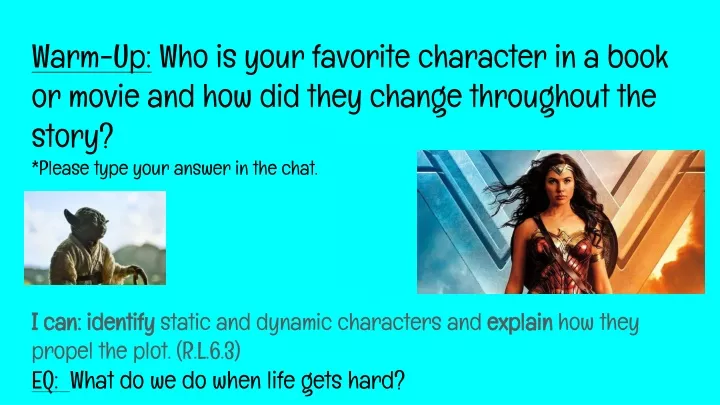 Warm-Up: Who is your favorite character in a book or movie and how did they change throughout the story?
*Please type your answer in the chat.

I can: identify static and dynamic characters and explain how they propel the plot. (R.L.6.3)
EQ: What do we do when life gets hard?